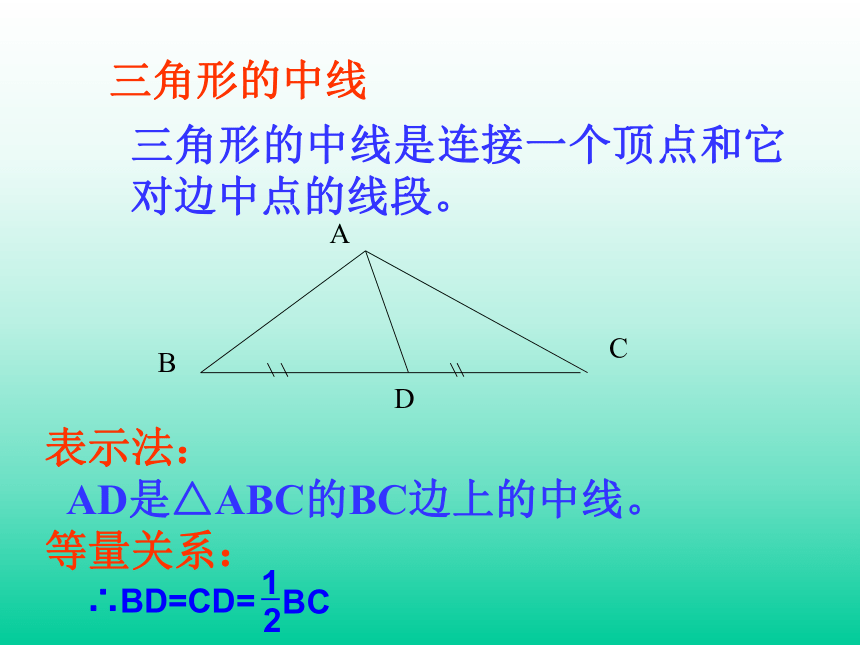 三角形的中线

三角形的中线是连接一个顶点和它对边中点的线段。

A

B

C

D

表示法：

AD是△ABC的BC边上的中线。

等量关系：

$\therefore BD=CD=\frac{1}{2}BC$